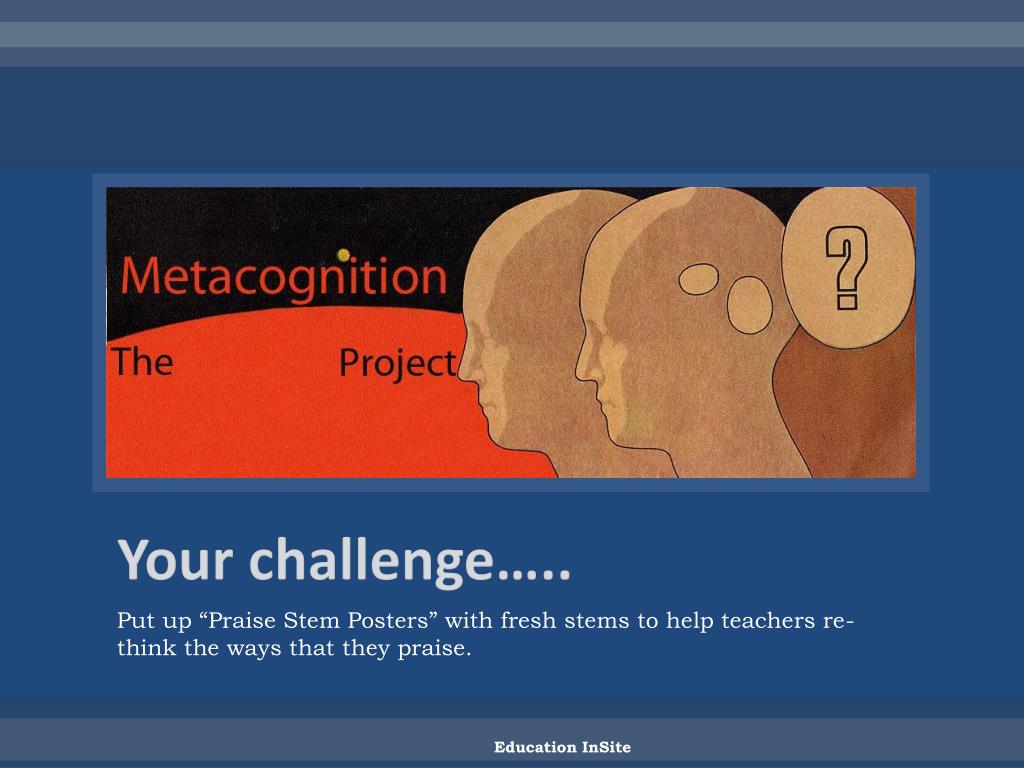 Metacognition

The Project

?

Your challenge…..

Put up “Praise Stem Posters” with fresh stems to help teachers re-think the ways that they praise.

Education InSite